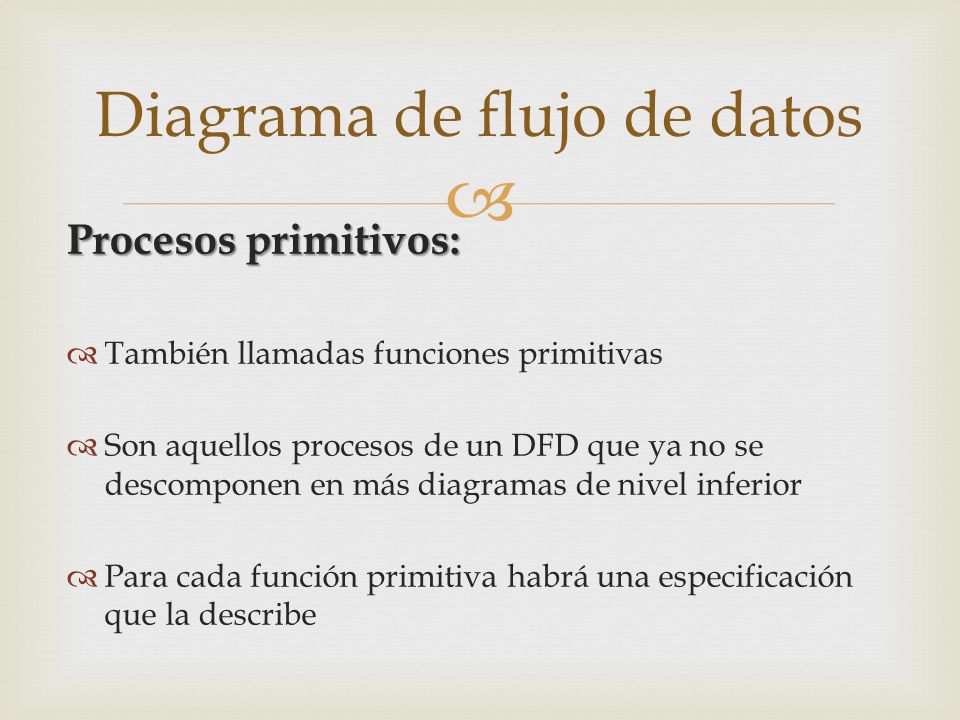 Diagrama de flujo de datos

Procesos primitivos:

También llamadas funciones primitivas

Son aquellos procesos de un DFD que ya no se descomponen en más diagramas de nivel inferior

Para cada función primitiva habrá una especificación que la describe